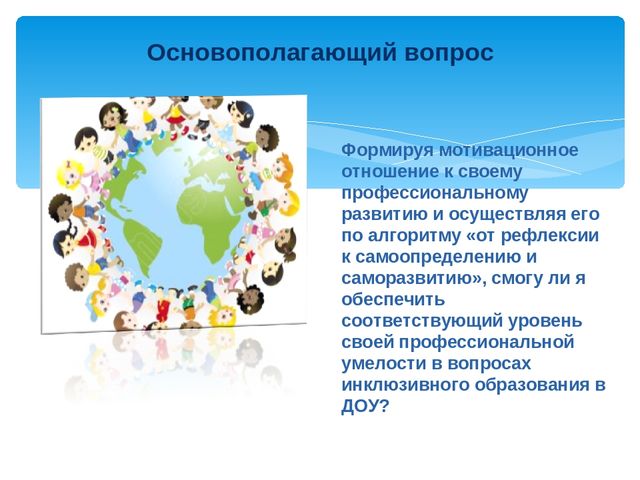 Основополагающий вопрос

Формируя мотивационное отношение к своему профессиональному развитию и осуществляя его по алгоритму «от рефлексии к самоопределению и саморазвитию», смогу ли я обеспечить соответствующий уровень своей профессиональной умелости в вопросах инклюзивного образования в ДОУ?